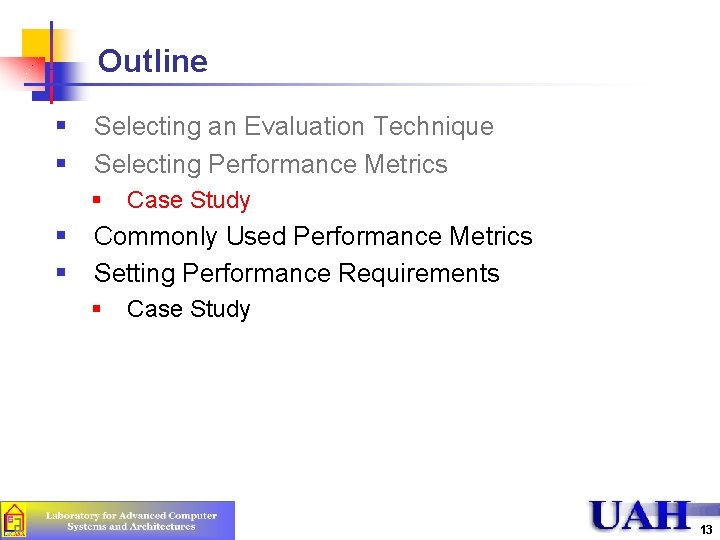 Outline

- Selecting an Evaluation Technique
- Selecting Performance Metrics
  - Case Study
- Commonly Used Performance Metrics
- Setting Performance Requirements
  - Case Study

Laboratory for Advanced Computer Systems and Architectures

UAH

13